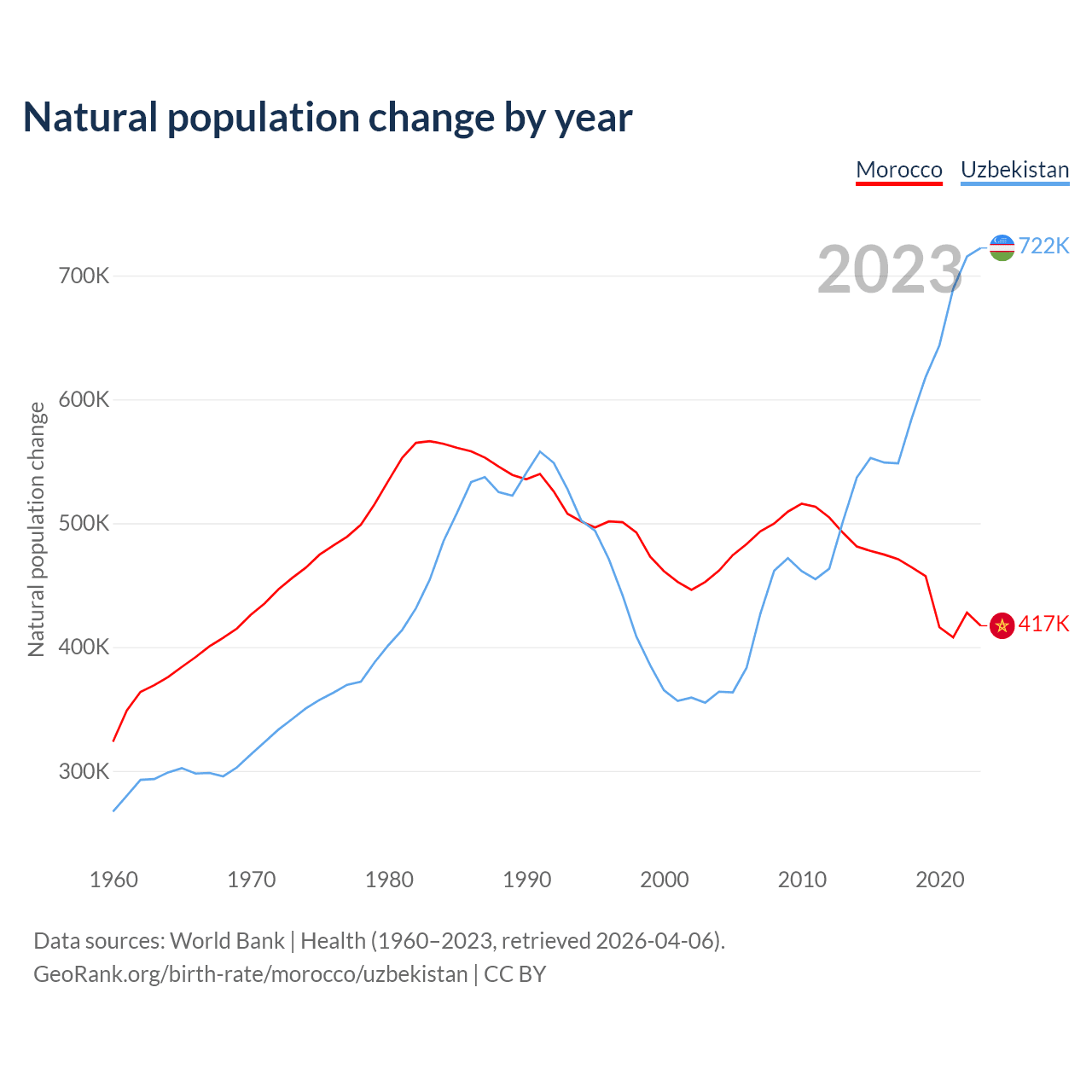 Natural population change by year

Morocco Uzbekistan

2023

722K

417K

Natural population change

700K
600K
500K
400K
300K

1960 1970 1980 1990 2000 2010 2020

Data sources: World Bank | Health (1960–2023, retrieved 2026-04-06).
GeoRank.org/birth-rate/morocco/uzbekistan | CC BY